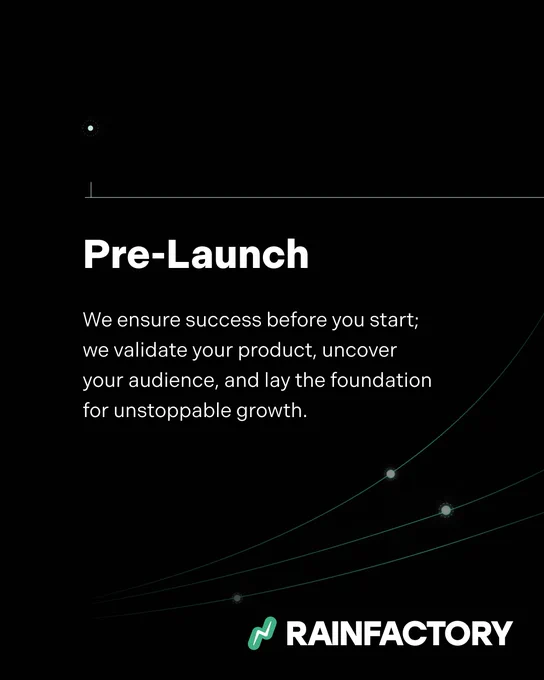 Pre-Launch

We ensure success before you start; we validate your product, uncover your audience, and lay the foundation for unstoppable growth.

RAINFACTORY